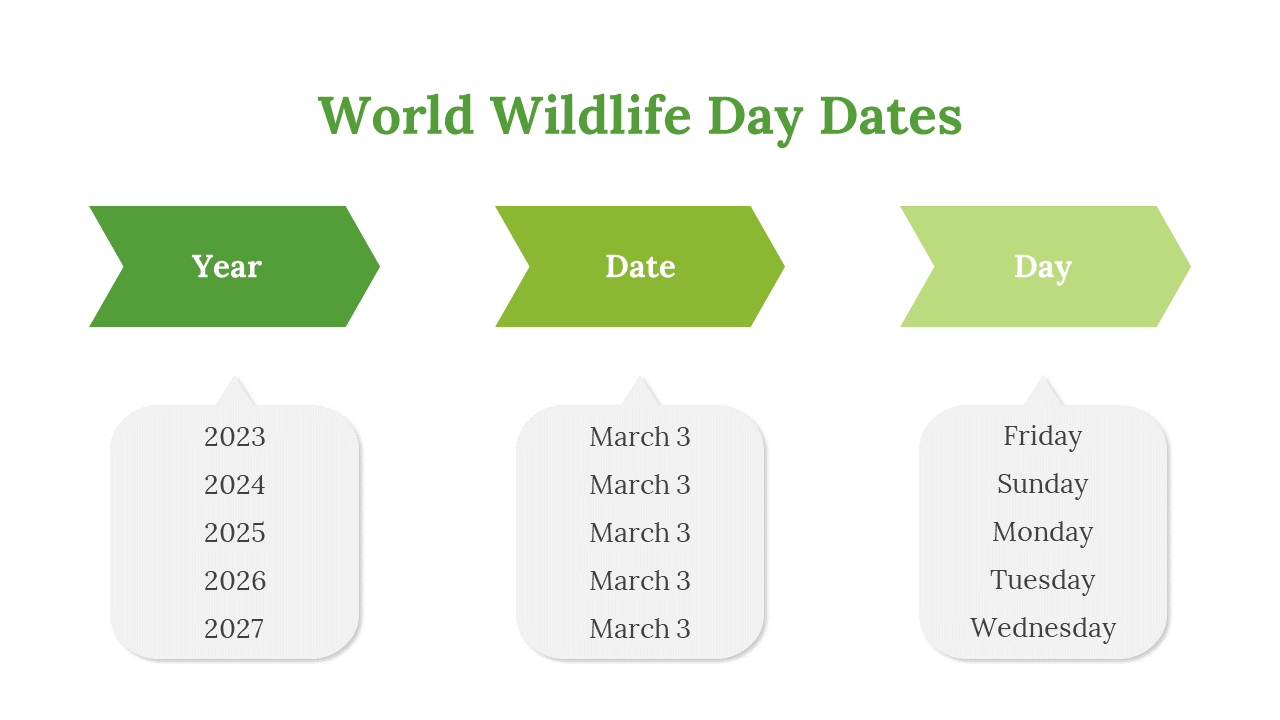 World Wildlife Day Dates

Year

2023
2024
2025
2026
2027

Date

March 3
March 3
March 3
March 3
March 3

Day

Friday
Sunday
Monday
Tuesday
Wednesday